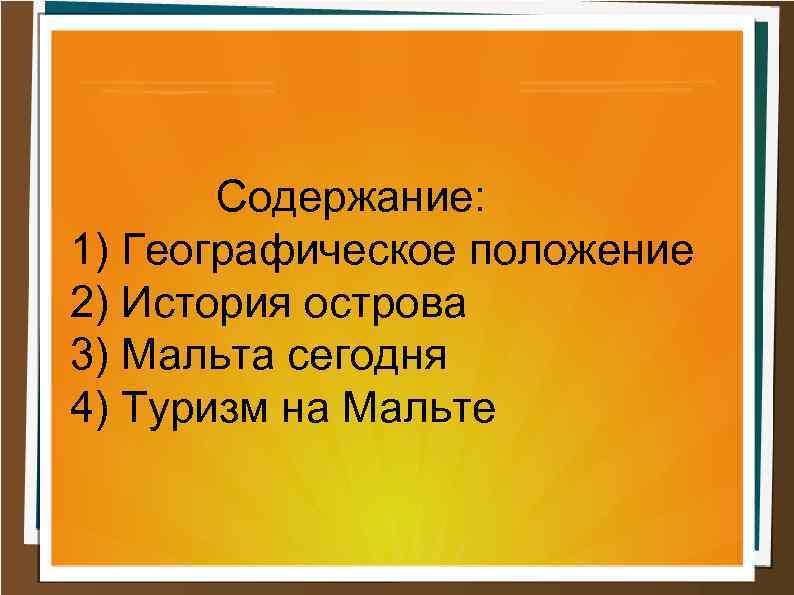 Содержание:
1) Географическое положение
2) История острова
3) Мальта сегодня
4) Туризм на Мальте